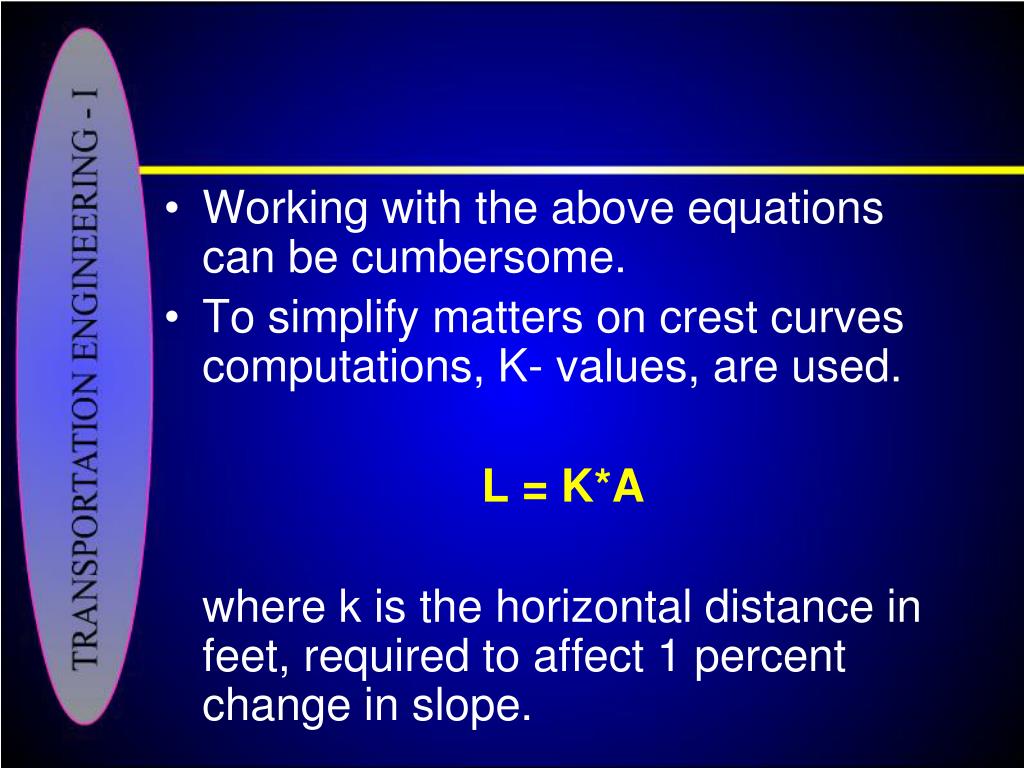 TRANSPORTATION ENGINEERING - I

• Working with the above equations can be cumbersome.
• To simplify matters on crest curves computations, K- values, are used.

L = K*A

where k is the horizontal distance in feet, required to affect 1 percent change in slope.